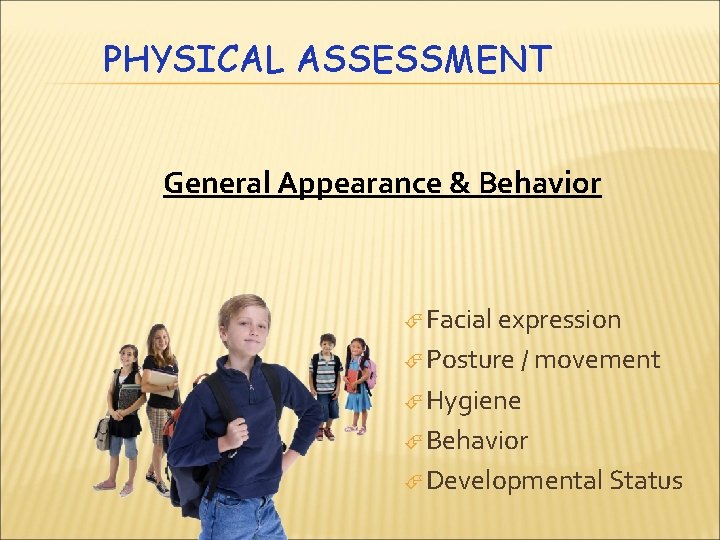 PHYSICAL ASSESSMENT

General Appearance & Behavior

Facial expression
Posture / movement
Hygiene
Behavior
Developmental Status